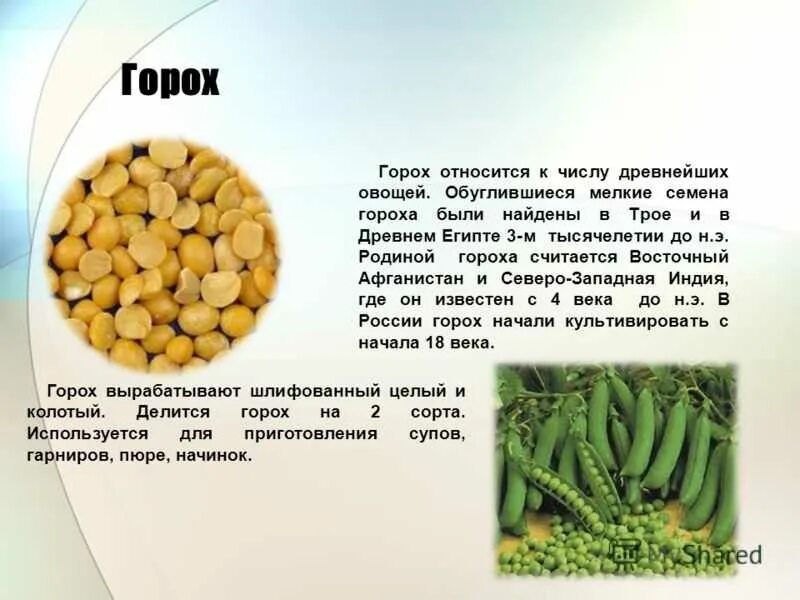 Горох

Горох относится к числу древнейших овощей. Обуглившиеся мелкие семена гороха были найдены в Трое и в Древнем Египте 3-м тысячелетии до н.э. Родиной гороха считается Восточный Афганистан и Северо-Западная Индия, где он известен с 4 века до н.э. В России горох начали культивировать с начала 18 века.

Горох вырабатывают шлифованный целый и колотый. Делится горох на 2 сорта. Используется для приготовления супов, гарниров, пюре, начинок.

MyShared